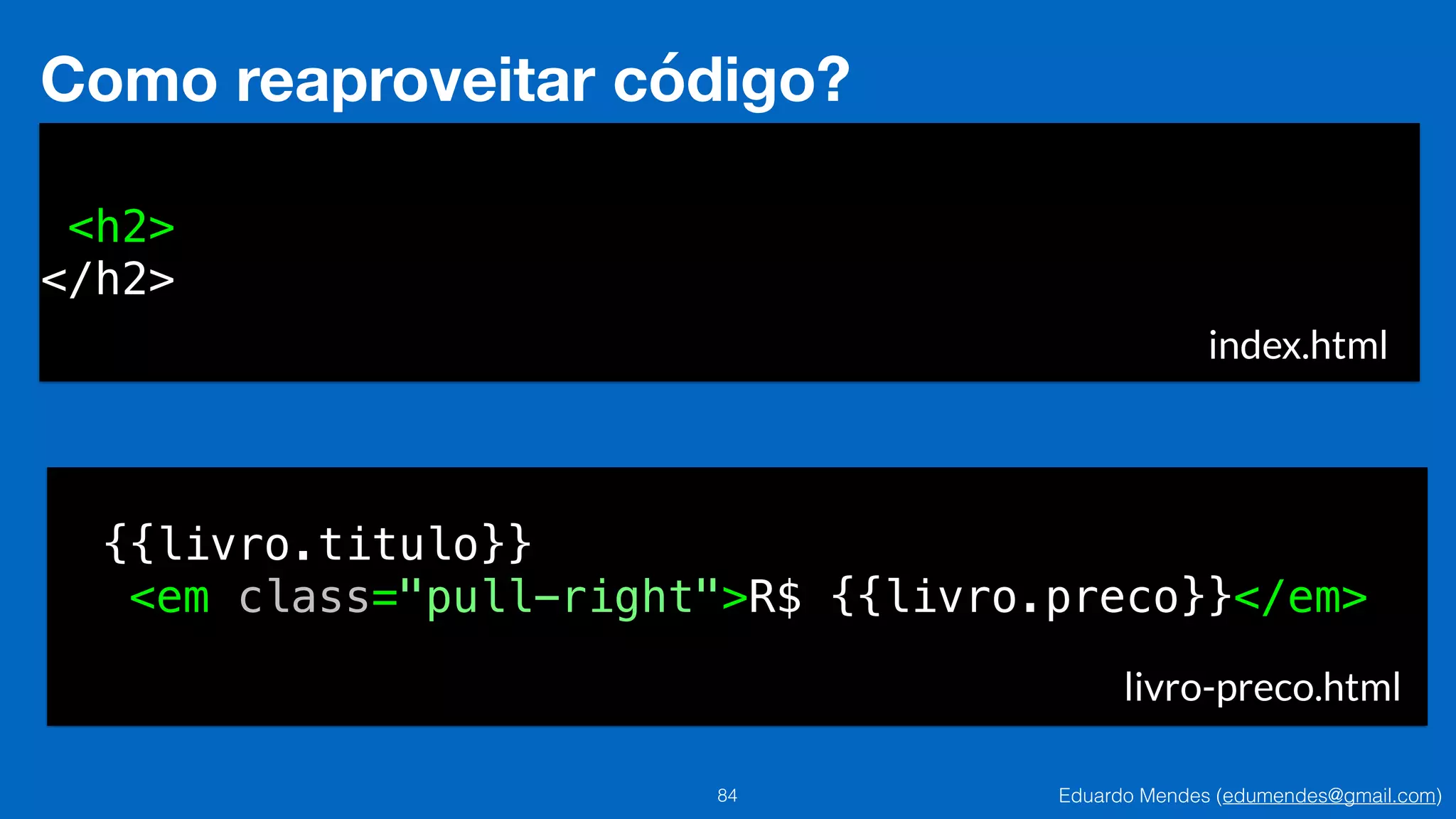 Como reaproveitar código?

<h2>
</h2>

index.html

{{livro.titulo}}
<em class="pull-right">R$ {{livro.preco}}</em>

livro-preco.html

84

Eduardo Mendes (edumendes@gmail.com)